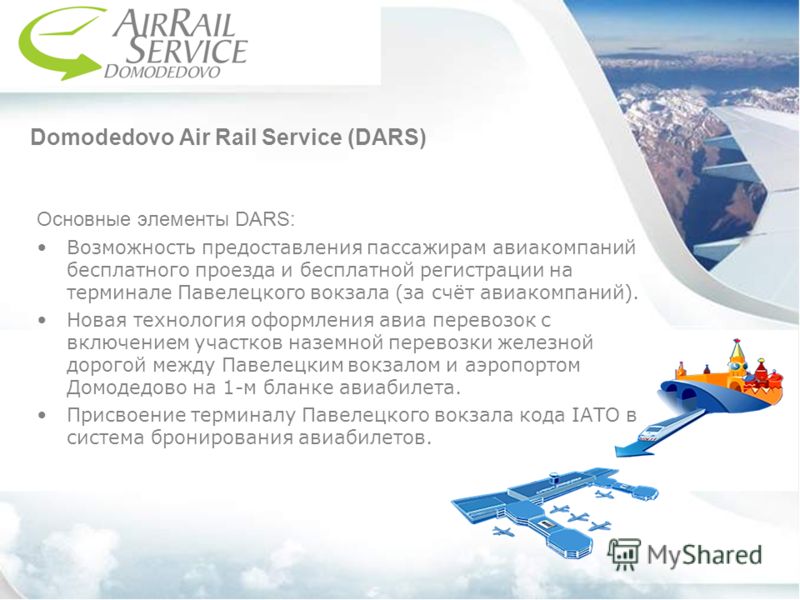 AIRRAIL SERVICE DOMODEDOVO

Domodedovo Air Rail Service (DARS)

Основные элементы DARS:

• Возможность предоставления пассажирам авиакомпаний бесплатного проезда и бесплатной регистрации на терминале Павелецкого вокзала (за счёт авиакомпаний).

• Новая технология оформления авиа перевозок с включением участков наземной перевозки железной дорогой между Павелецким вокзалом и аэропортом Домодедово на 1-м бланке авиабилета.

• Присвоение терминалу Павелецкого вокзала кода IATO в система бронирования авиабилетов.

MyShared